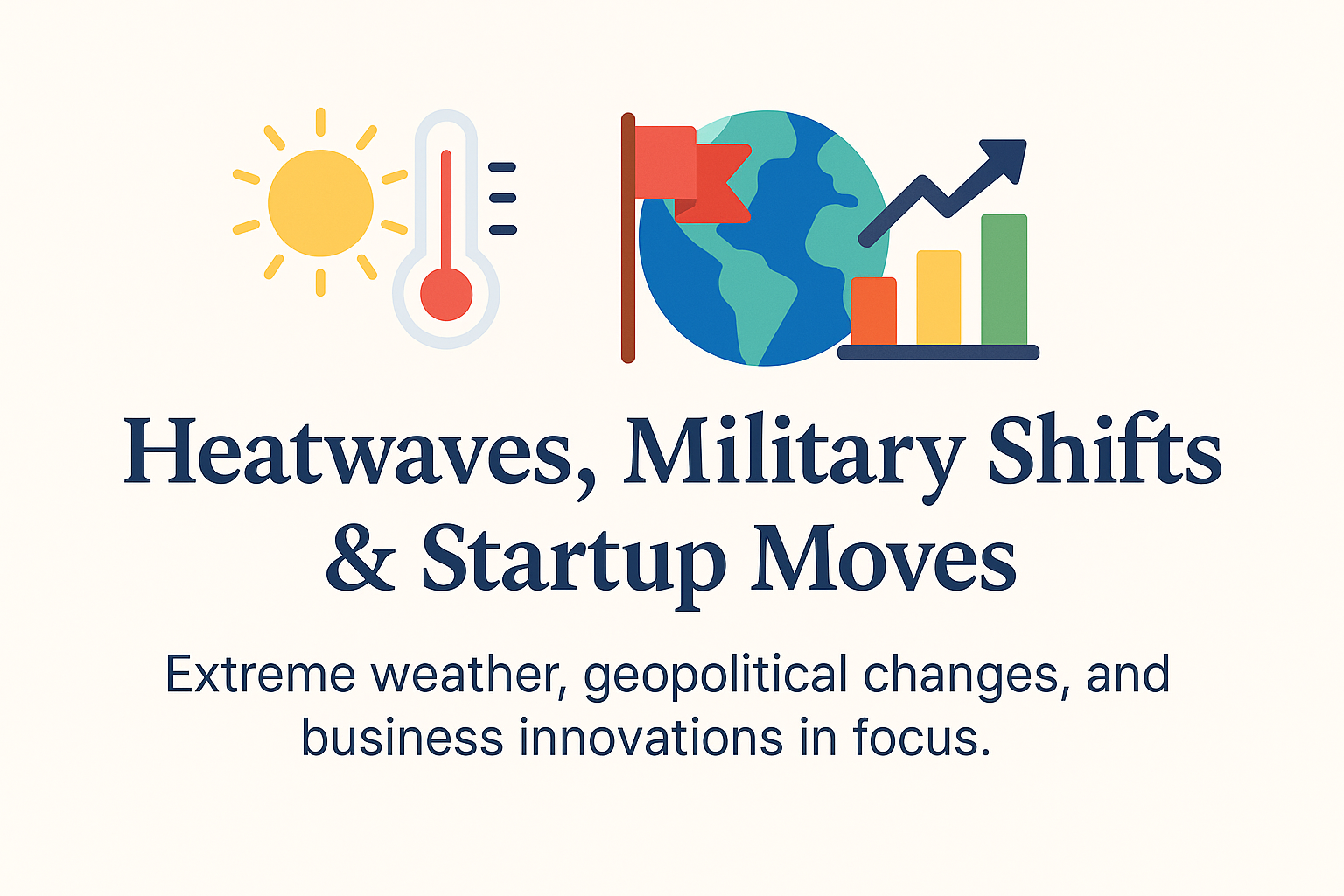 Heatwaves, Military Shifts & Startup Moves

Extreme weather, geopolitical changes, and business innovations in focus.